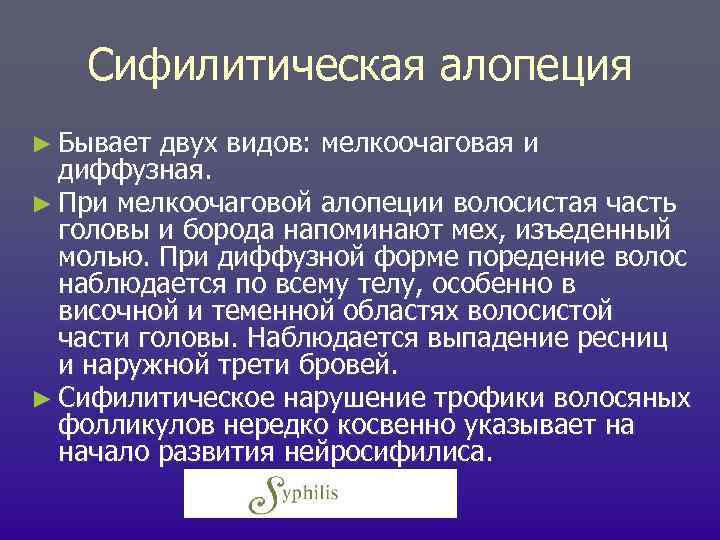 Сифилитическая алопеция

► Бывает двух видов: мелкоочаговая и диффузная.

► При мелкоочаговой алопеции волосистая часть головы и борода напоминают мех, изъеденный молью. При диффузной форме поредение волос наблюдается по всему телу, особенно в височной и теменной областях волосистой части головы. Наблюдается выпадение ресниц и наружной трети бровей.

► Сифилитическое нарушение трофики волосяных фолликулов нередко косвенно указывает на начало развития нейросифилиса.

Syphilis